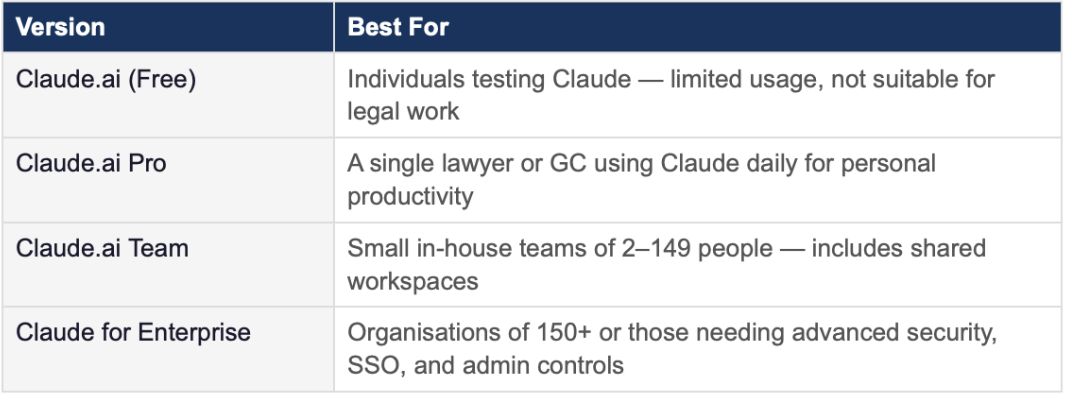 | Version | Best For |
|---|---|
| Claude.ai (Free) | Individuals testing Claude — limited usage, not suitable for legal work |
| Claude.ai Pro | A single lawyer or GC using Claude daily for personal productivity |
| Claude.ai Team | Small in-house teams of 2–149 people — includes shared workspaces |
| Claude for Enterprise | Organisations of 150+ or those needing advanced security, SSO, and admin controls |